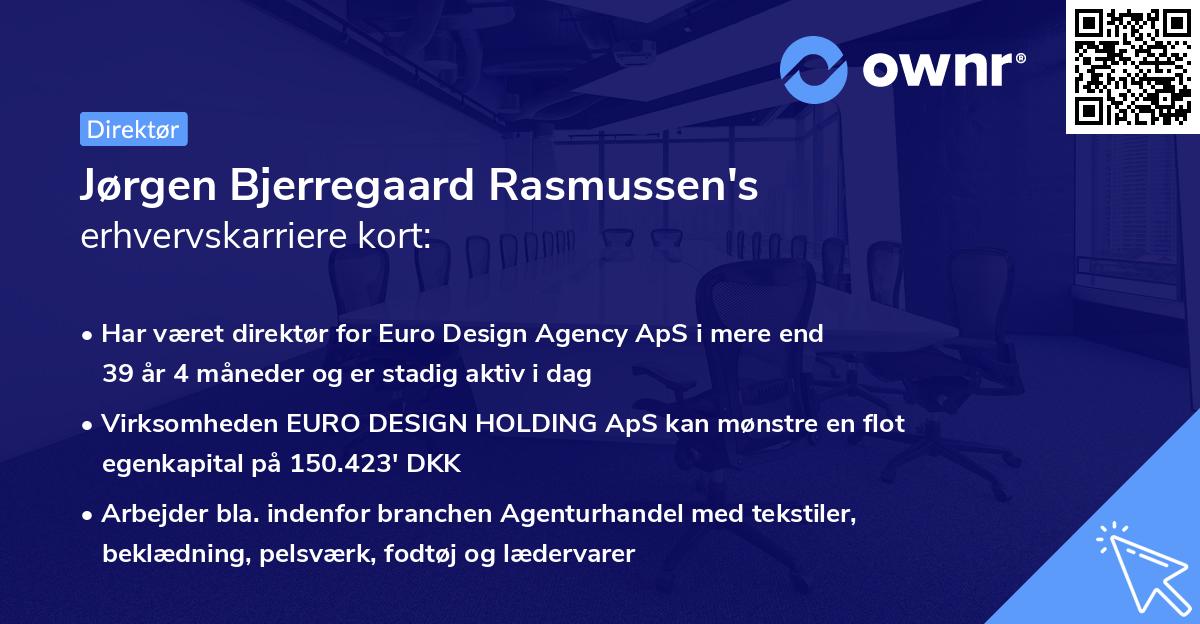 ownr®

Direktør

Jørgen Bjerregaard Rasmussen's erhvervskarriere kort:

• Har været direktør for Euro Design Agency ApS i mere end 39 år 4 måneder og er stadig aktiv i dag

• Virksomheden EURO DESIGN HOLDING ApS kan mønstre en flot egenkapital på 150.423' DKK

• Arbejder bla. indenfor branchen Agenturhandel med tekstiler, beklædning, pelsværk, fodtøj og lædervarer